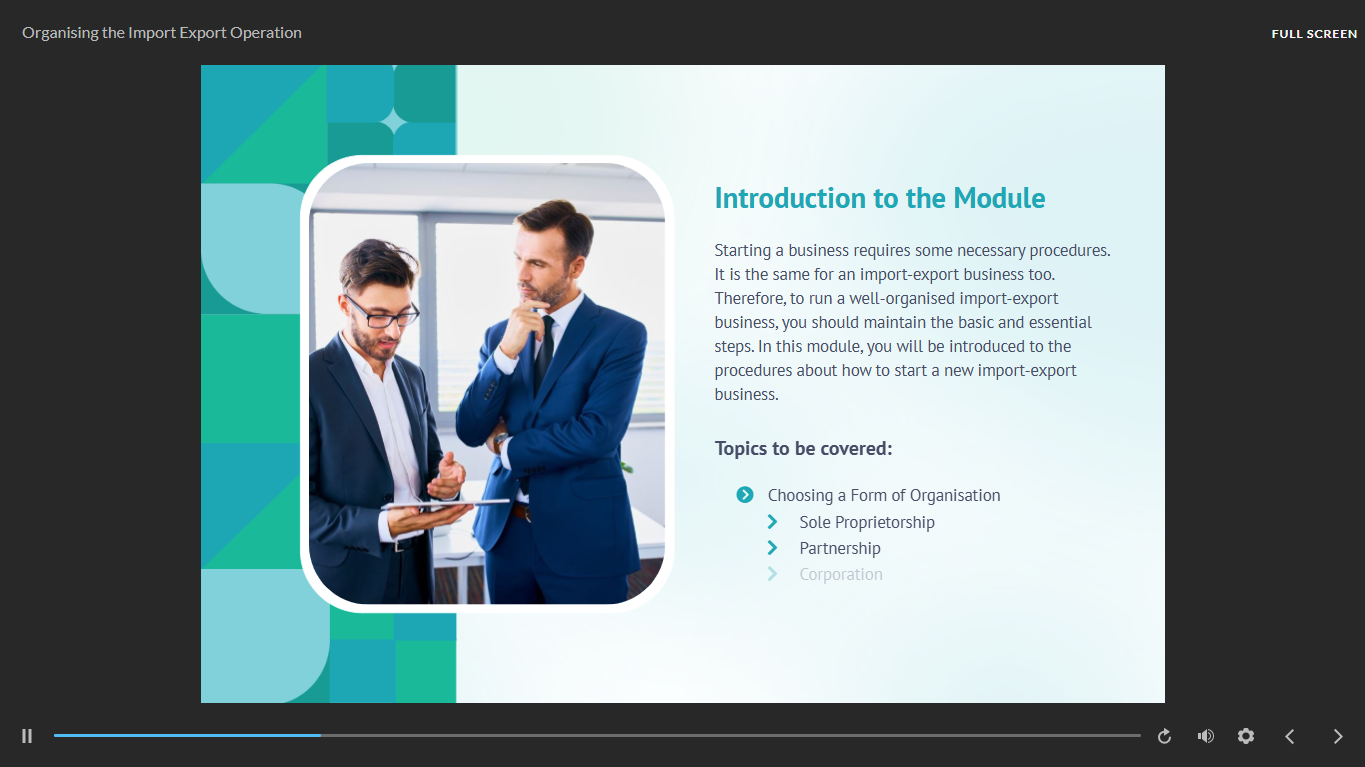 Organising the Import Export Operation

FULL SCREEN

Introduction to the Module

Starting a business requires some necessary procedures. It is the same for an import-export business too. Therefore, to run a well-organised import-export business, you should maintain the basic and essential steps. In this module, you will be introduced to the procedures about how to start a new import-export business.

Topics to be covered:

Choosing a Form of Organisation
Sole Proprietorship
Partnership
Corporation